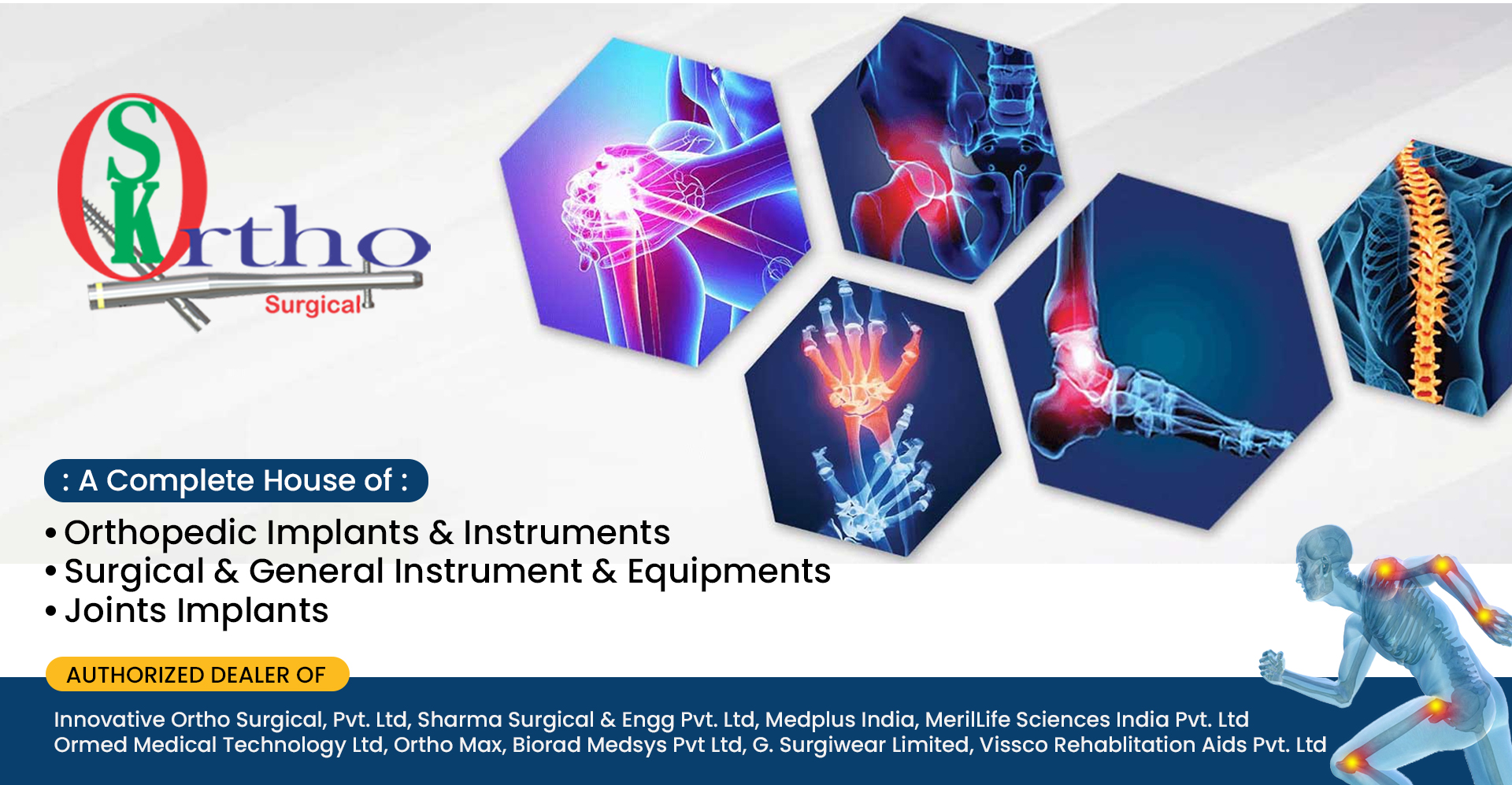 SK Ortho
Surgical

: A Complete House of :

• Orthopedic Implants & Instruments
• Surgical & General Instrument & Equipments
• Joints Implants

AUTHORIZED DEALER OF

Innovative Ortho Surgical, Pvt. Ltd, Sharma Surgical & Engg Pvt. Ltd, Medplus India, MerilLife Sciences India Pvt. Ltd Ormed Medical Technology Ltd, Ortho Max, Biorad Medsys Pvt Ltd, G. Surgiwear Limited, Vissco Rehablitation Aids Pvt. Ltd